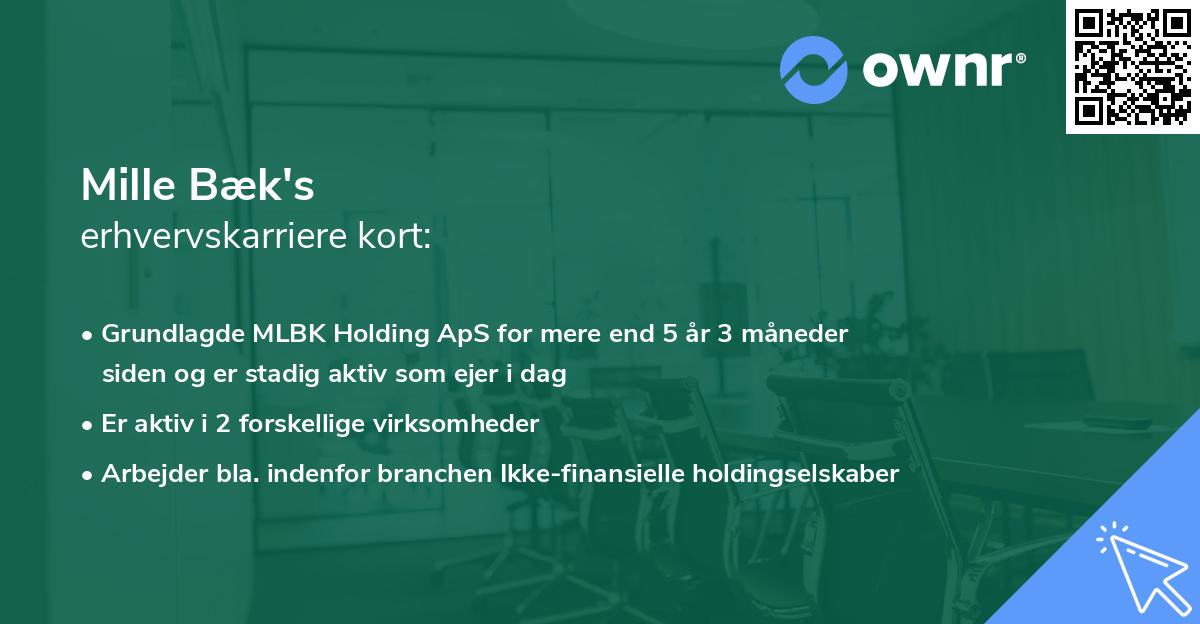 ownr®

Mille Bæk's
erhvervskarriere kort:

• Grundlagde MLBK Holding ApS for mere end 5 år 3 måneder siden og er stadig aktiv som ejer i dag
• Er aktiv i 2 forskellige virksomheder
• Arbejder bla. indenfor branchen Ikke-finansielle holdingselskaber